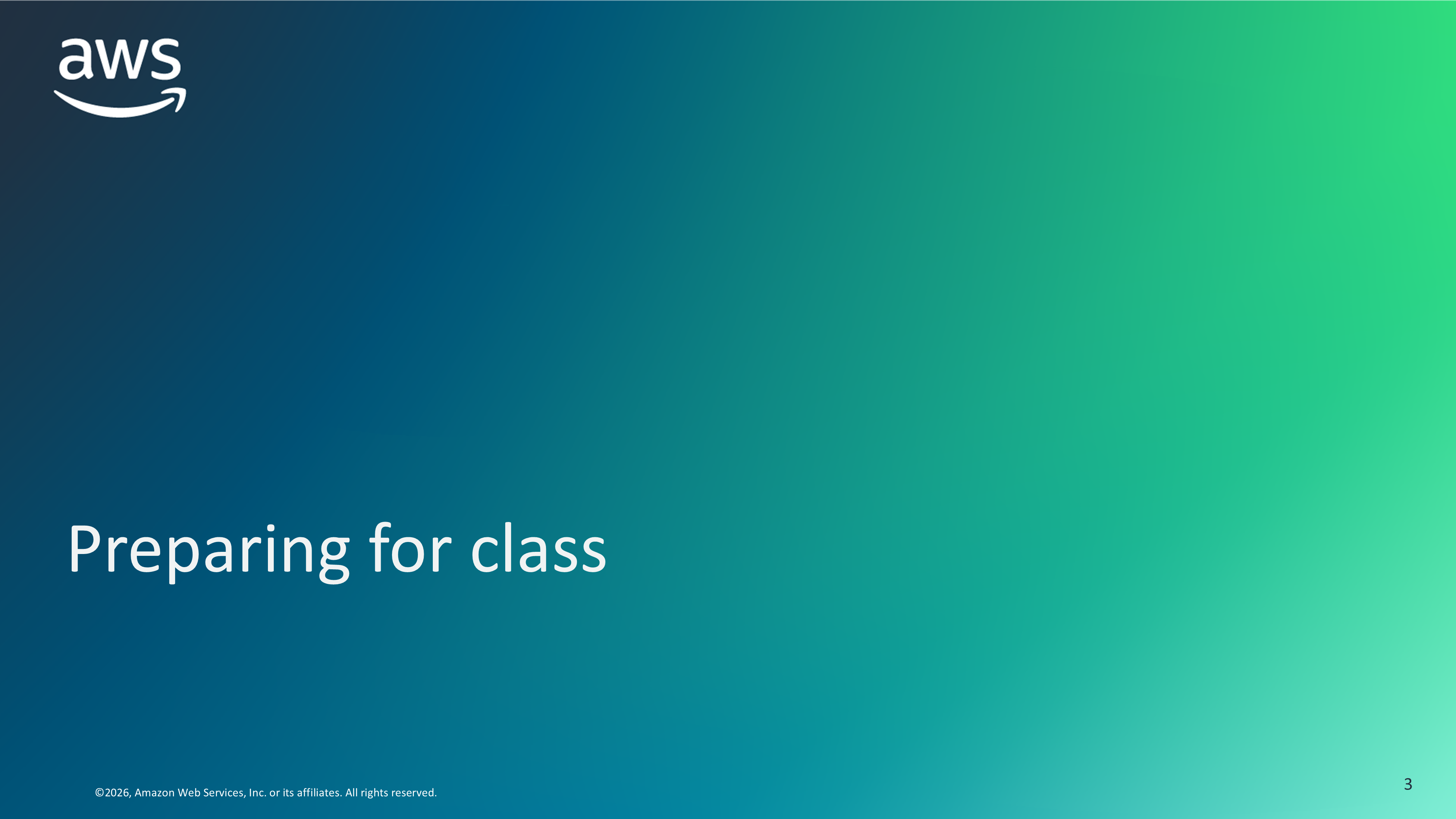 aws

Preparing for class

©2026, Amazon Web Services, Inc. or its affiliates. All rights reserved.

3